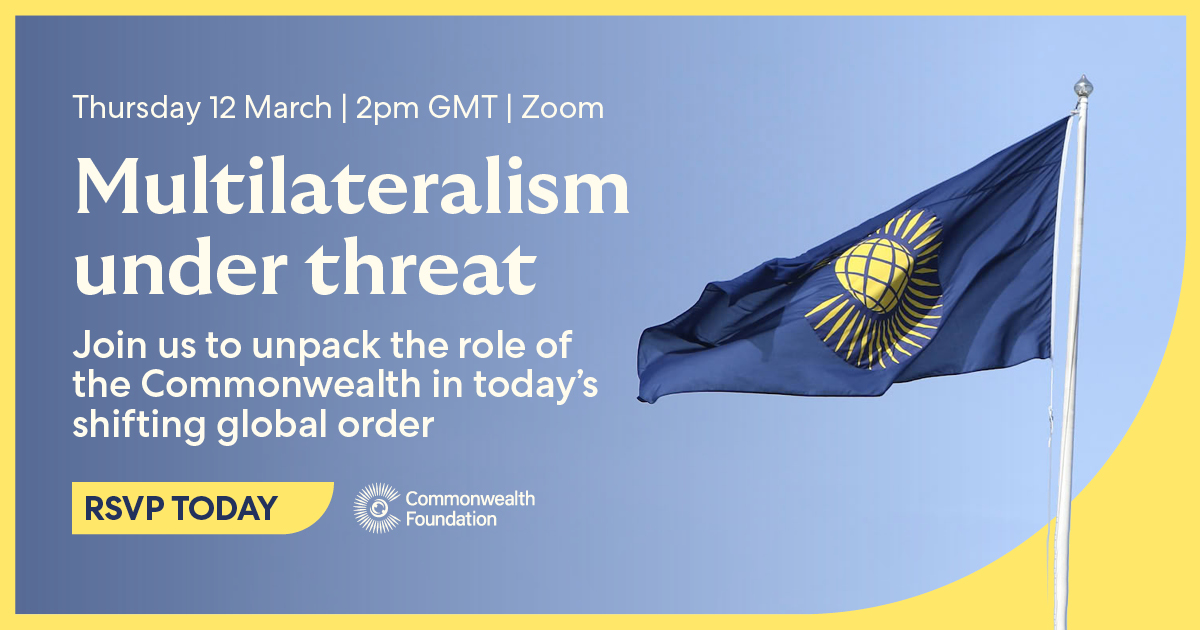 Thursday 12 March | 2pm GMT | Zoom

Multilateralism under threat

Join us to unpack the role of the Commonwealth in today's shifting global order

RSVP TODAY

Commonwealth Foundation